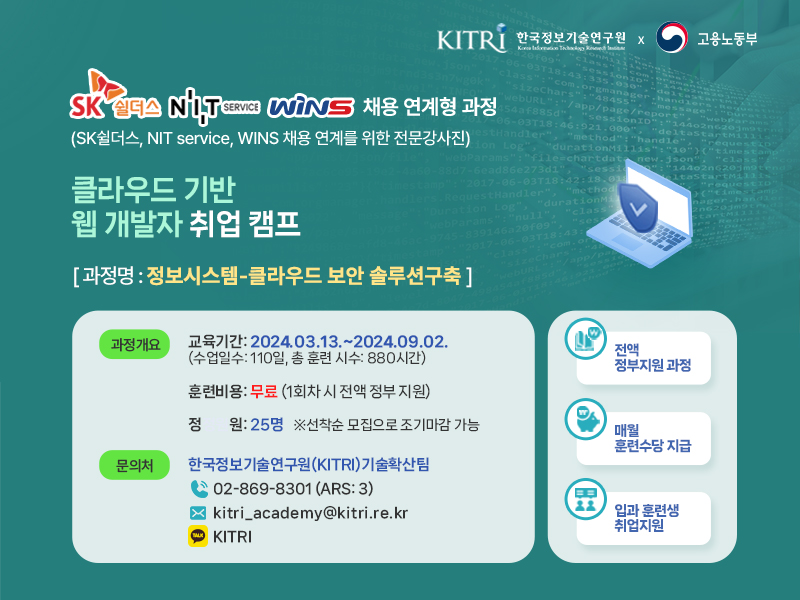 KITRI 한국정보기술연구원 Korea Information Technology Research Institute x 고용노동부

SK 쉴더스 NIT SERVICE WINS 채용 연계형 과정
(SK쉴더스, NIT service, WINS 채용 연계를 위한 전문강사진)

클라우드 기반
웹 개발자 취업 캠프

[ 과정명 : 정보시스템-클라우드 보안 솔루션구축 ]

과정개요
교육기간: 2024.03.13.~2024.09.02.
(수업일수: 110일, 총 훈련 시수: 880시간)

훈련비용: 무료 (1회차 시 전액 정부 지원)

정 원: 25명 ※선착순 모집으로 조기마감 가능

문의처
한국정보기술연구원(KITRI)기술확산팀
02-869-8301 (ARS: 3)
kitri_academy@kitri.re.kr
TALK KITRI

전액 정부지원 과정

매월 훈련수당 지급

입과 훈련생 취업지원